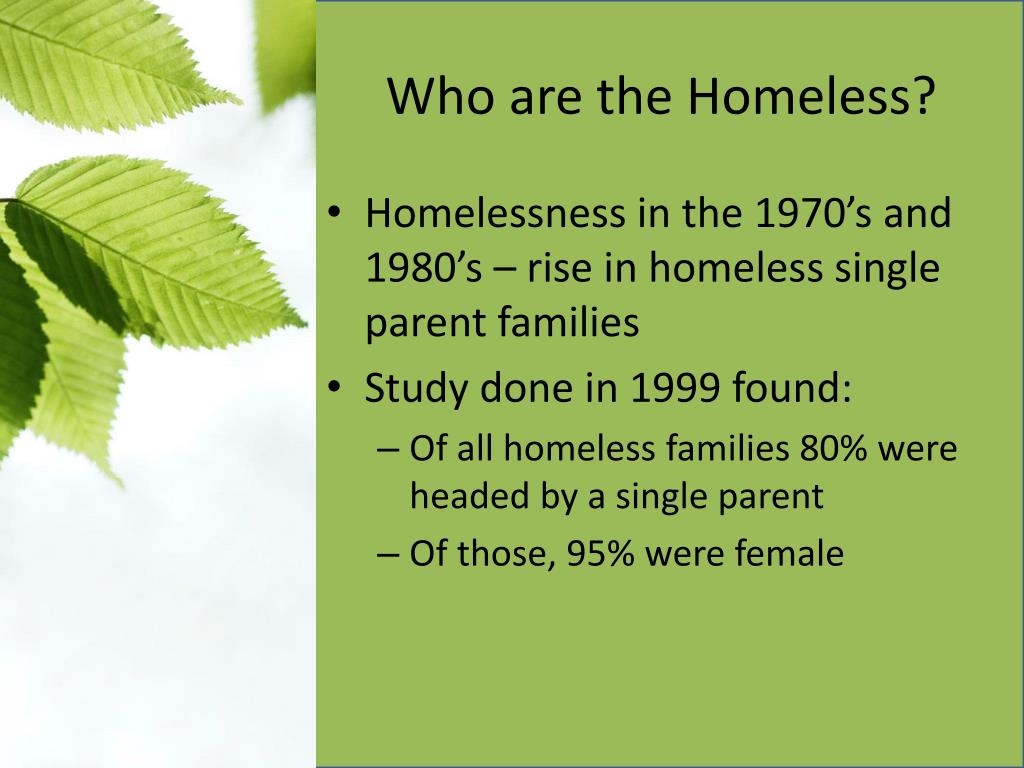 Who are the Homeless?

• Homelessness in the 1970’s and 1980’s – rise in homeless single parent families
• Study done in 1999 found:
– Of all homeless families 80% were headed by a single parent
– Of those, 95% were female